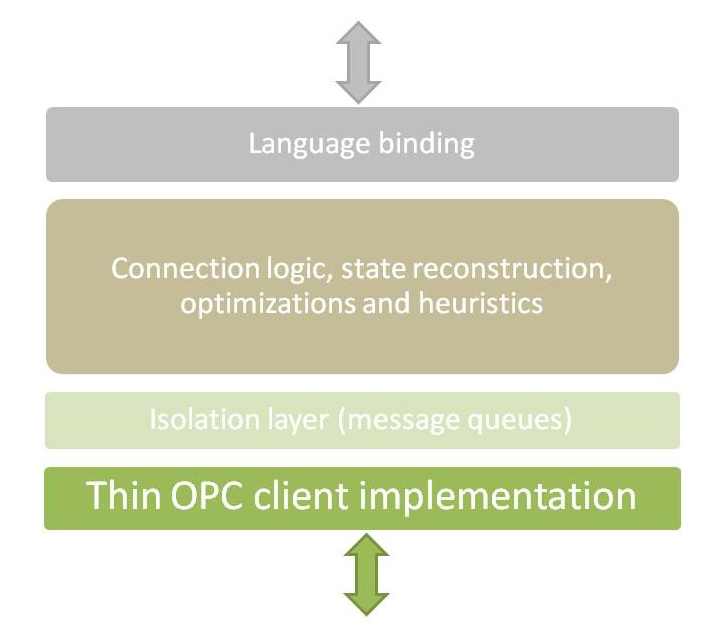 Language binding

Connection logic, state reconstruction, optimizations and heuristics

Isolation layer (message queues)

Thin OPC client implementation